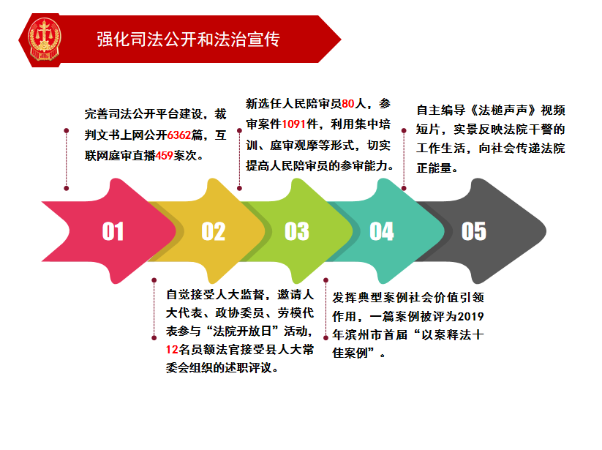 强化司法公开和法治宣传

完善司法公开平台建设，裁判文书上网公开6362篇，互联网庭审直播459案次。

新选任人民陪审员80人，参审案件1091件，利用集中培训、庭审观摩等形式，切实提高人民陪审员的参审能力。

自主编导《法槌声声》视频短片，实景反映法院干警的工作生活，向社会传递法院正能量。

01

02

03

04

05

自觉接受人大监督，邀请人大代表、政协委员、劳模代表参与“法院开放日”活动，12名员额法官接受县人大常委会组织的述职评议。

发挥典型案例社会价值引领作用，一篇案例被评为2019年滨州市首届“以案释法十佳案例”。